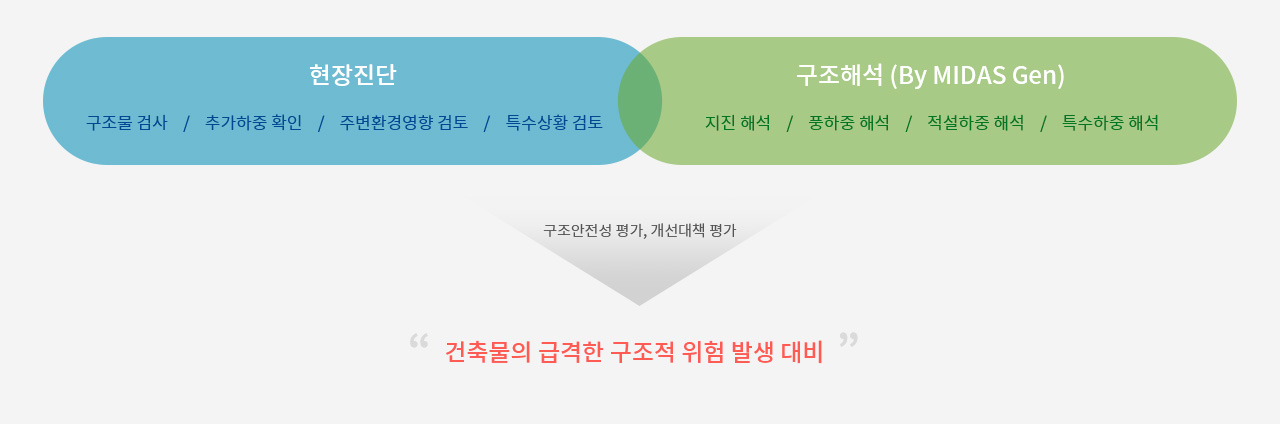 현장진단

구조물 검사 / 추가하중 확인 / 주변환경영향 검토 / 특수상황 검토

구조해석 (By MIDAS Gen)

지진 해석 / 풍하중 해석 / 적설하중 해석 / 특수하중 해석

구조안전성 평가, 개선대책 평가

“ 건축물의 급격한 구조적 위험 발생 대비 ”